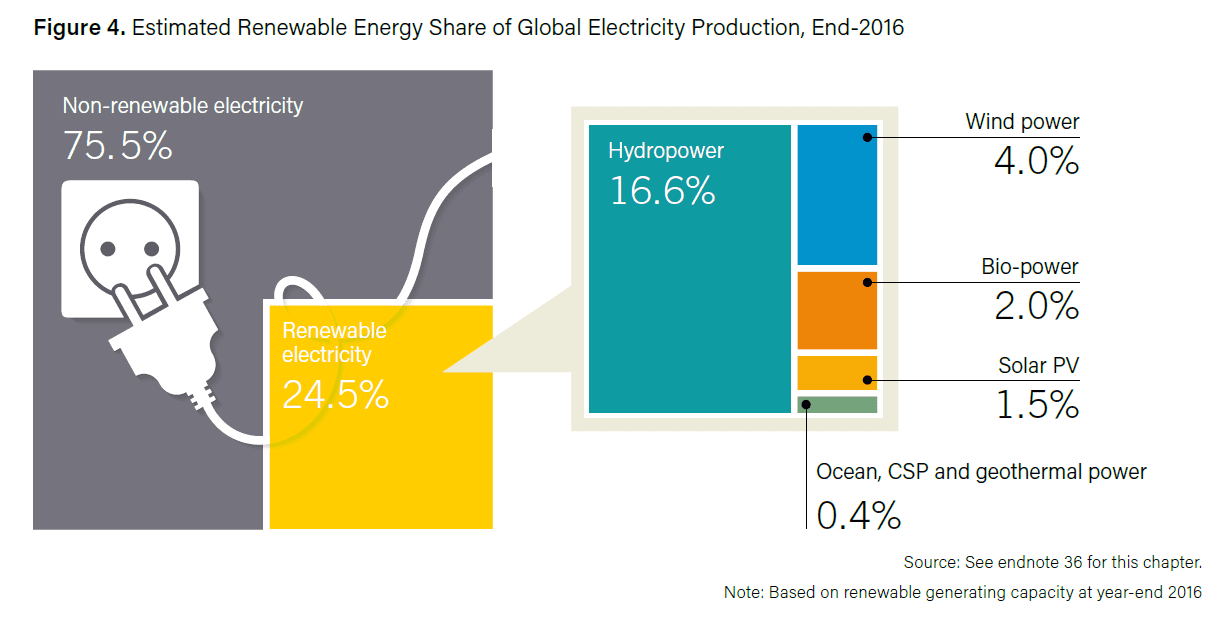 **Figure 4.** Estimated Renewable Energy Share of Global Electricity Production, End-2016

Non-renewable electricity
75.5%

Renewable electricity
24.5%

Hydropower
16.6%

Wind power
4.0%

Bio-power
2.0%

Solar PV
1.5%

Ocean, CSP and geothermal power
0.4%

Source: See endnote 36 for this chapter.

Note: Based on renewable generating capacity at year-end 2016